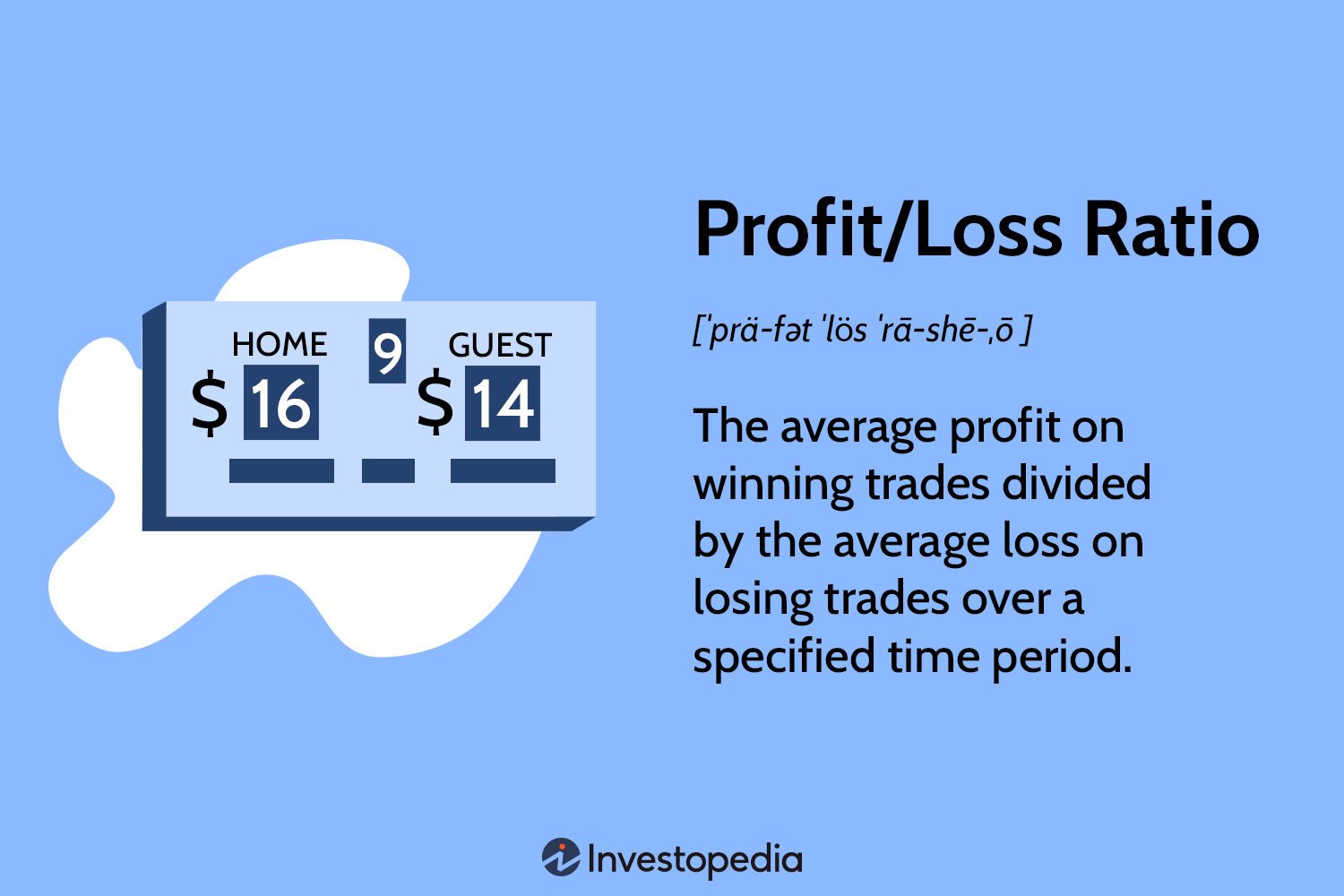 HOME
9
GUEST
$ 16
$ 14

Profit/Loss Ratio

[ˈprä-fət ˈlös ˈrā-shē-ˌō ]

The average profit on winning trades divided by the average loss on losing trades over a specified time period.

Investopedia